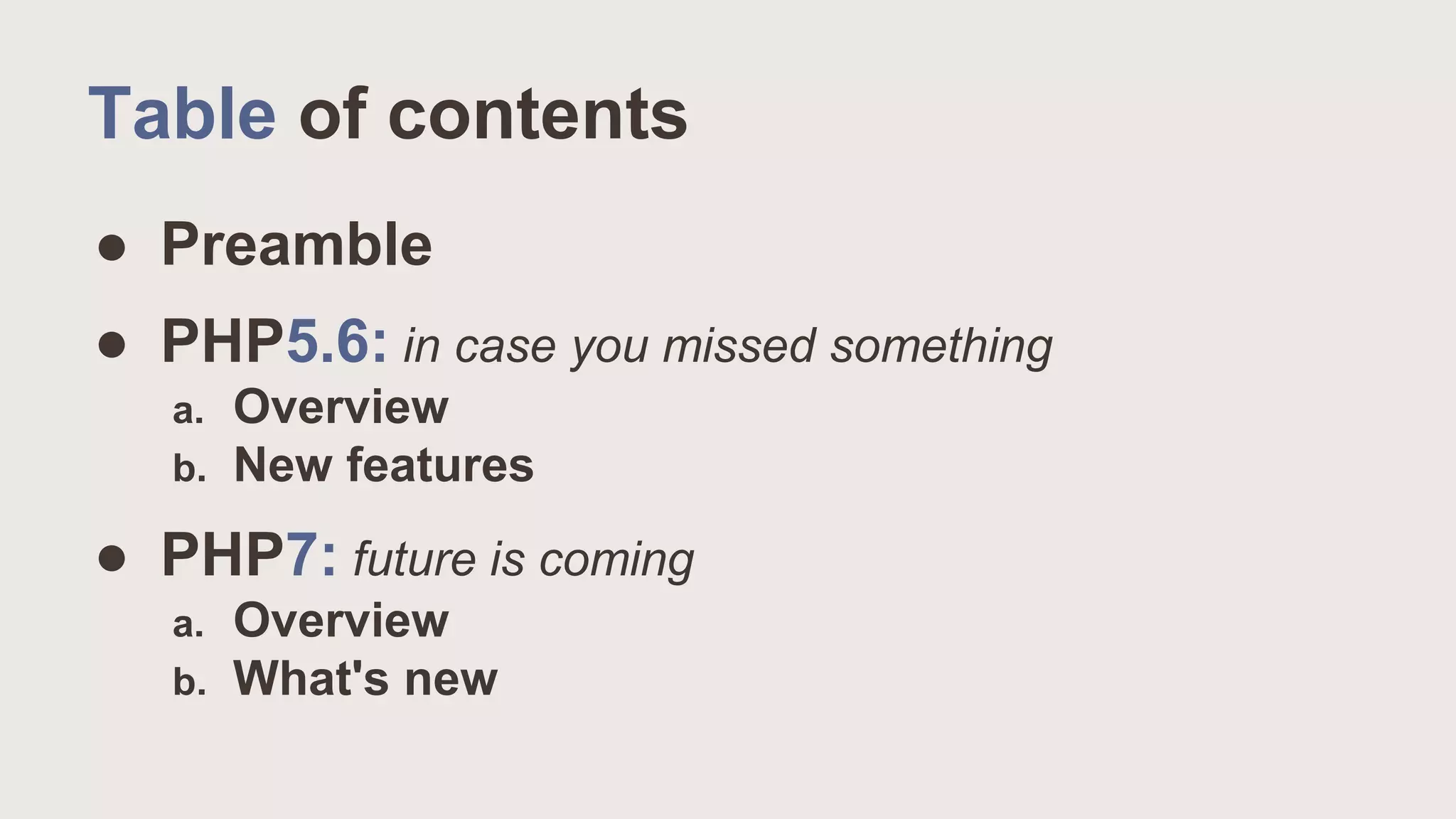 Table of contents

● Preamble
● PHP5.6: in case you missed something
a. Overview
b. New features
● PHP7: future is coming
a. Overview
b. What's new